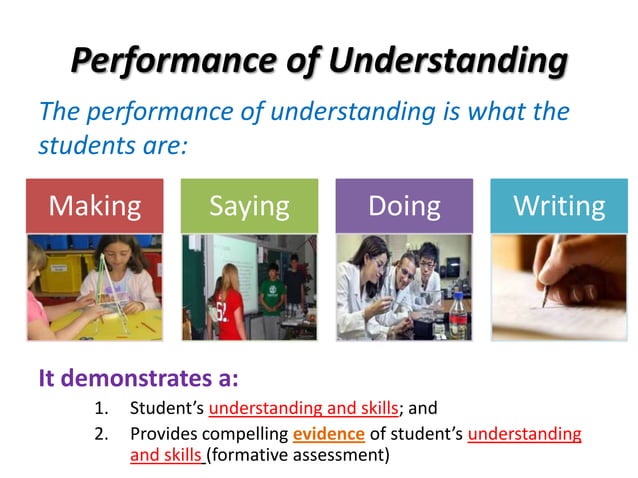 Performance of Understanding

The performance of understanding is what the students are:

Making

Saying

Doing

Writing

It demonstrates a:

1. Student's understanding and skills; and
2. Provides compelling evidence of student's understanding and skills (formative assessment)